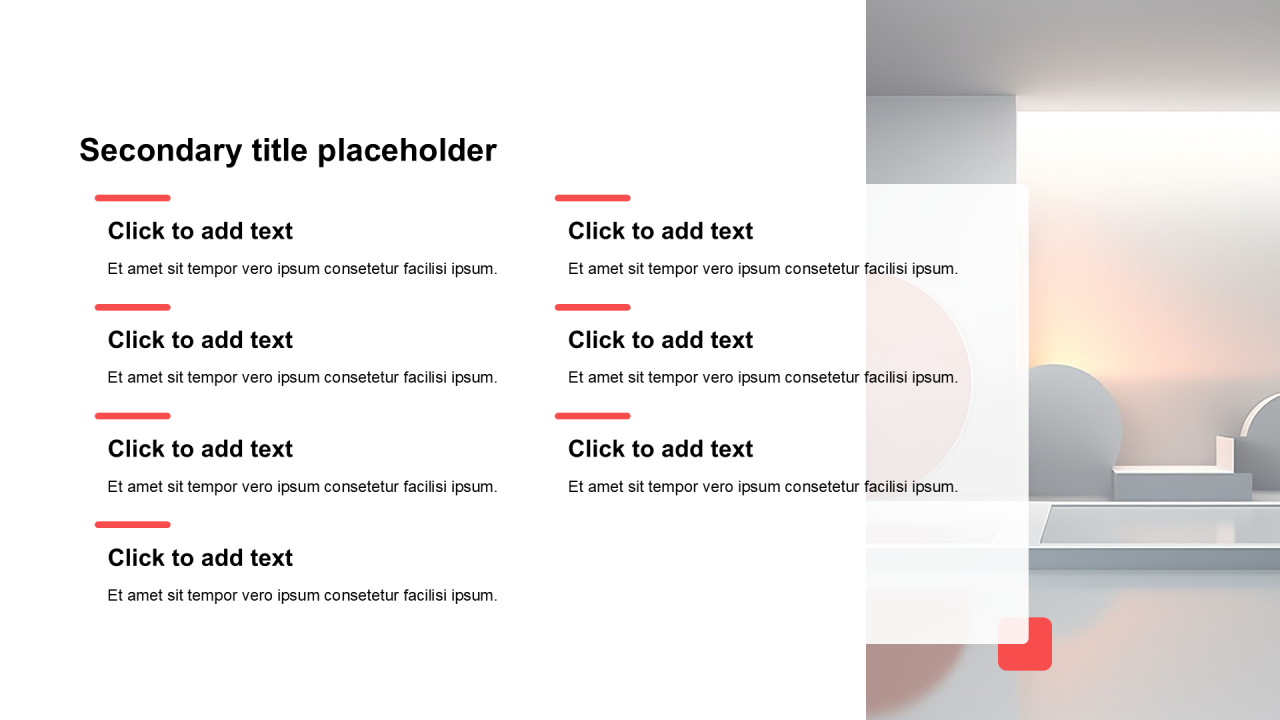 Secondary title placeholder

Click to add text

Et amet sit tempor vero ipsum consetetur facilisi ipsum.

Click to add text

Et amet sit tempor vero ipsum consetetur facilisi ipsum.

Click to add text

Et amet sit tempor vero ipsum consetetur facilisi ipsum.

Click to add text

Et amet sit tempor vero ipsum consetetur facilisi ipsum.

Click to add text

Et amet sit tempor vero ipsum consetetur facilisi ipsum.

Click to add text

Et amet sit tempor vero ipsum consetetur facilisi ipsum.

Click to add text

Et amet sit tempor vero ipsum consetetur facilisi ipsum.